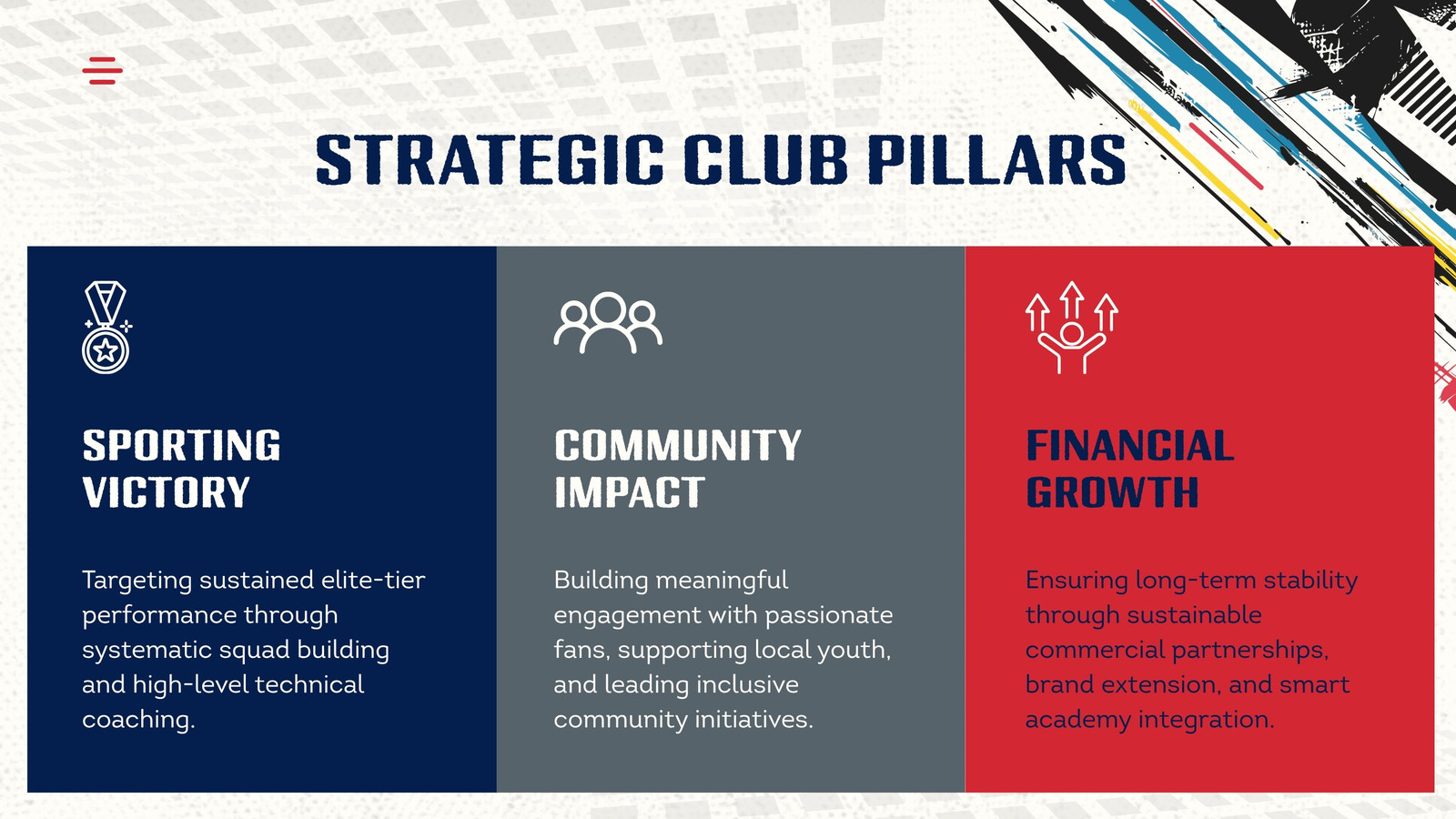 STRATEGIC CLUB PILLARS

SPORTING VICTORY

Targeting sustained elite-tier performance through systematic squad building and high-level technical coaching.

COMMUNITY IMPACT

Building meaningful engagement with passionate fans, supporting local youth, and leading inclusive community initiatives.

FINANCIAL GROWTH

Ensuring long-term stability through sustainable commercial partnerships, brand extension, and smart academy integration.